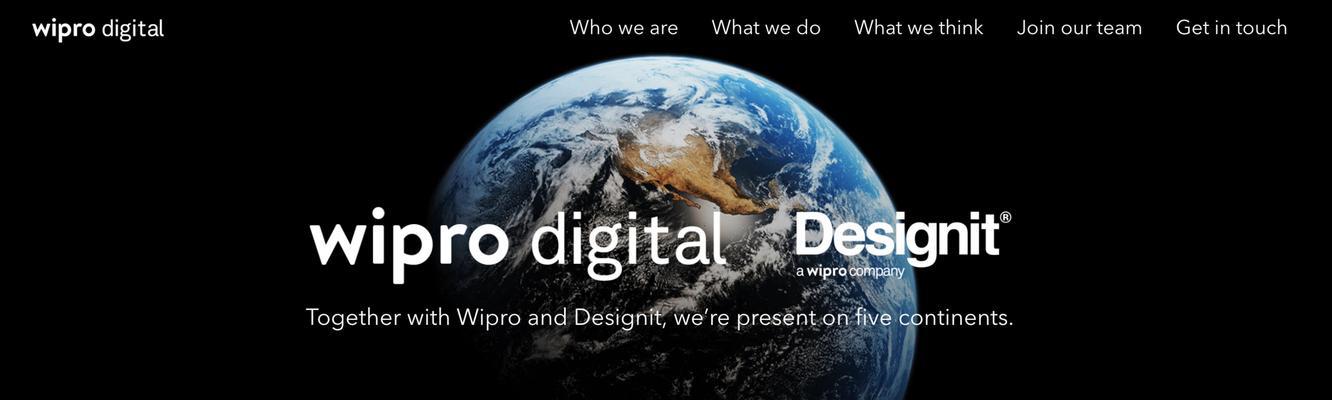 wipro digital

Who we are What we do What we think Join our team Get in touch

wipro digital

Designit®
a wipro company

Together with Wipro and Designit, we're present on five continents.